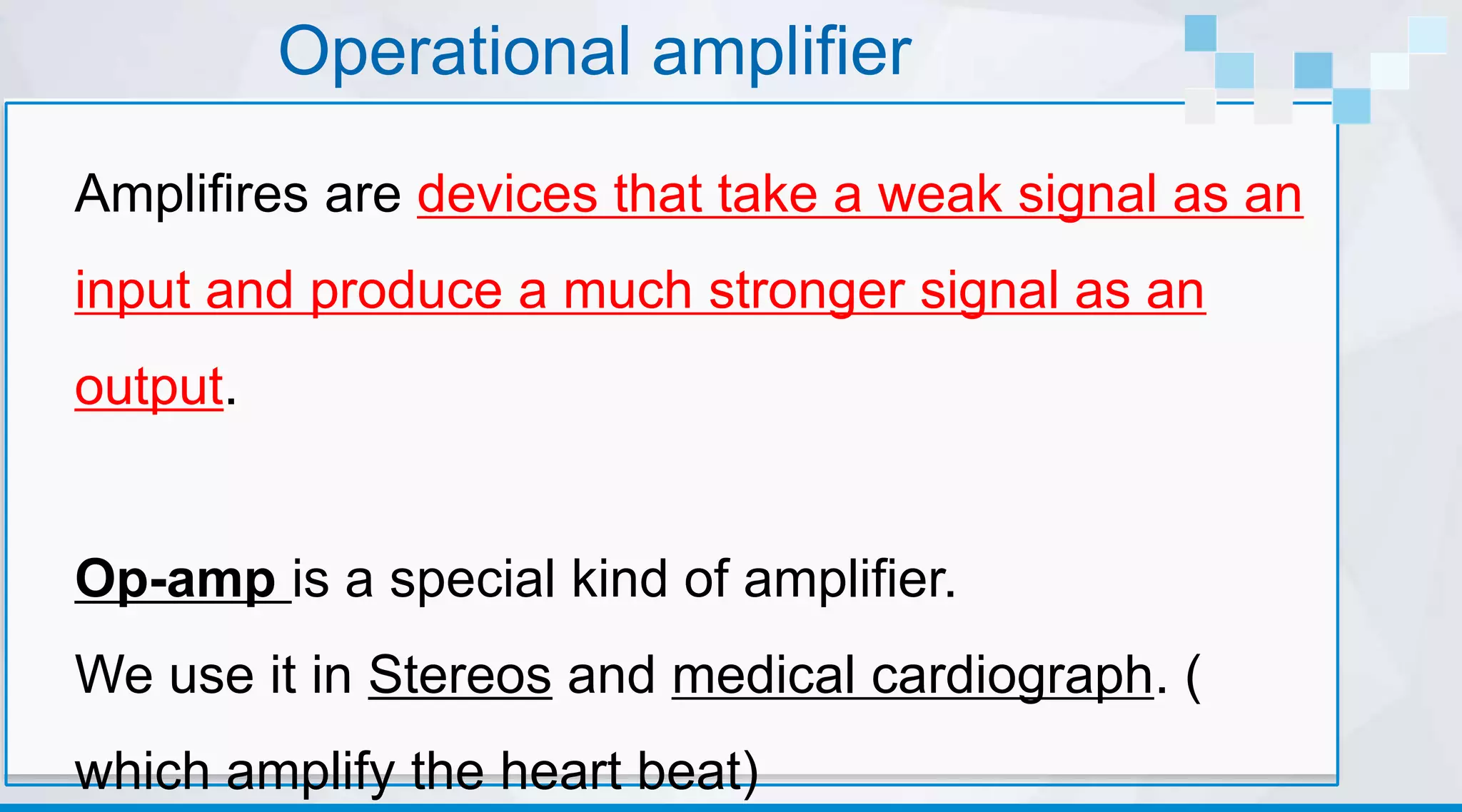 Operational amplifier

Amplifires are devices that take a weak signal as an input and produce a much stronger signal as an output.

Op-amp is a special kind of amplifier.

We use it in Stereos and medical cardiograph. ( which amplify the heart beat)